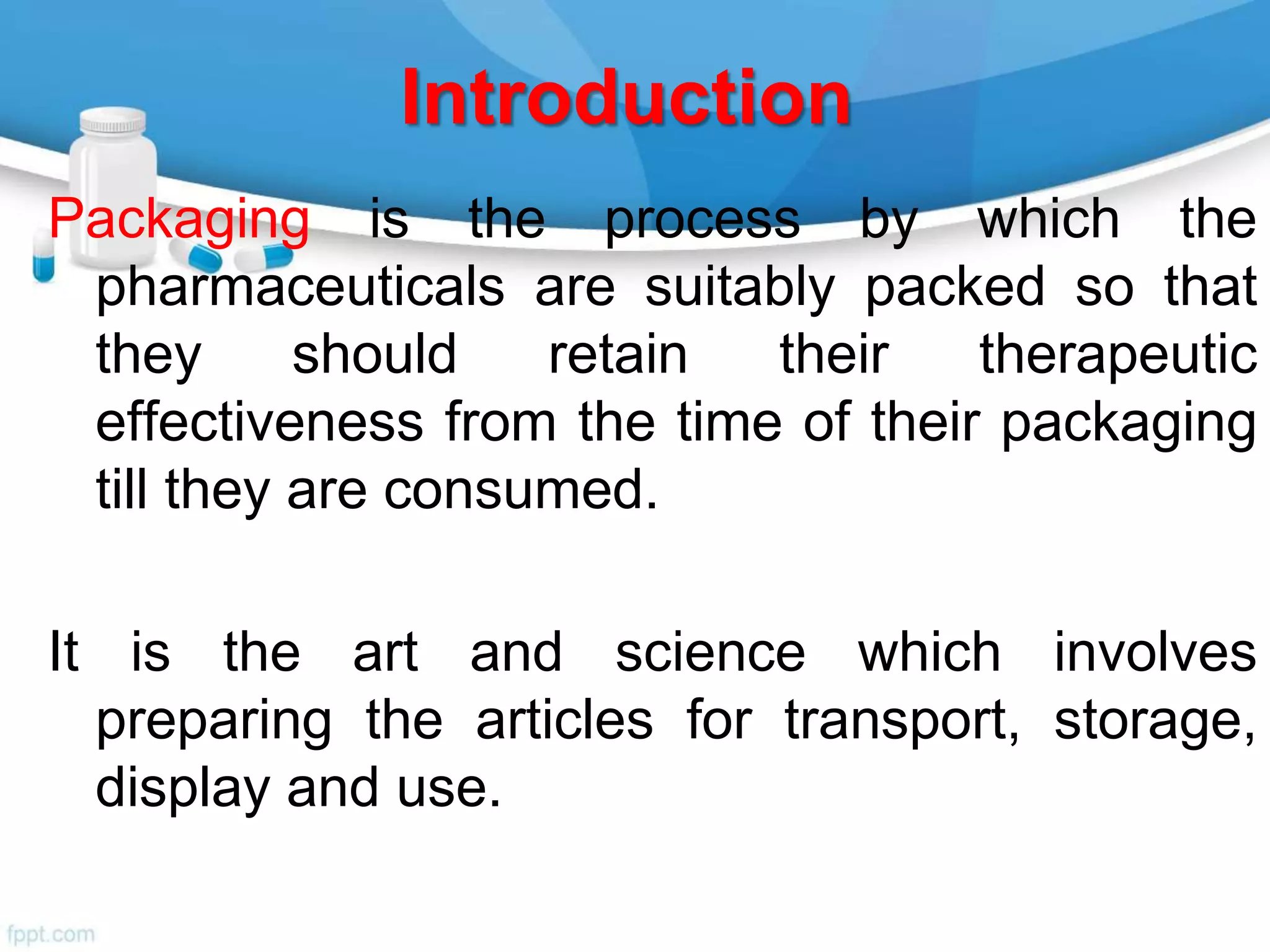 Introduction

Packaging is the process by which the pharmaceuticals are suitably packed so that they should retain their therapeutic effectiveness from the time of their packaging till they are consumed.

It is the art and science which involves preparing the articles for transport, storage, display and use.

fppt.com